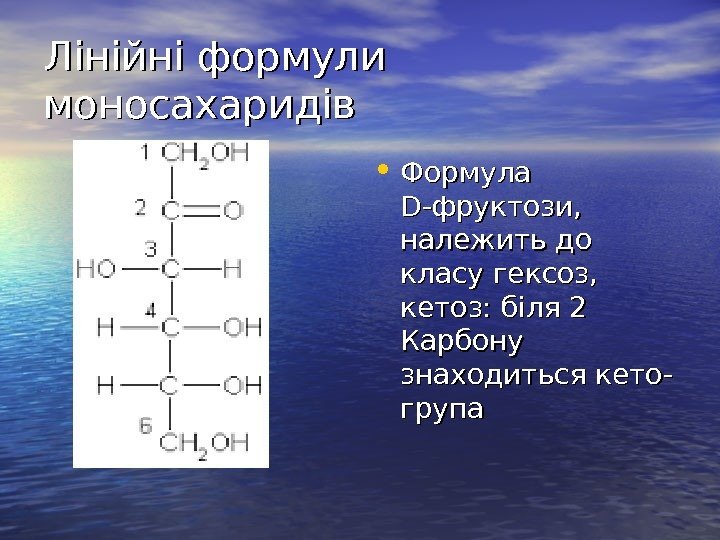 Лінійні формули моносахаридів

1 $CH_2OH$
2 $C=O$
3 $HO-C-H$
4 $H-C-OH$
$H-C-OH$
6 $CH_2OH$

• Формула D-фруктози, належить до класу гексоз, кетоз: біля 2 Карбону знаходиться кето-група